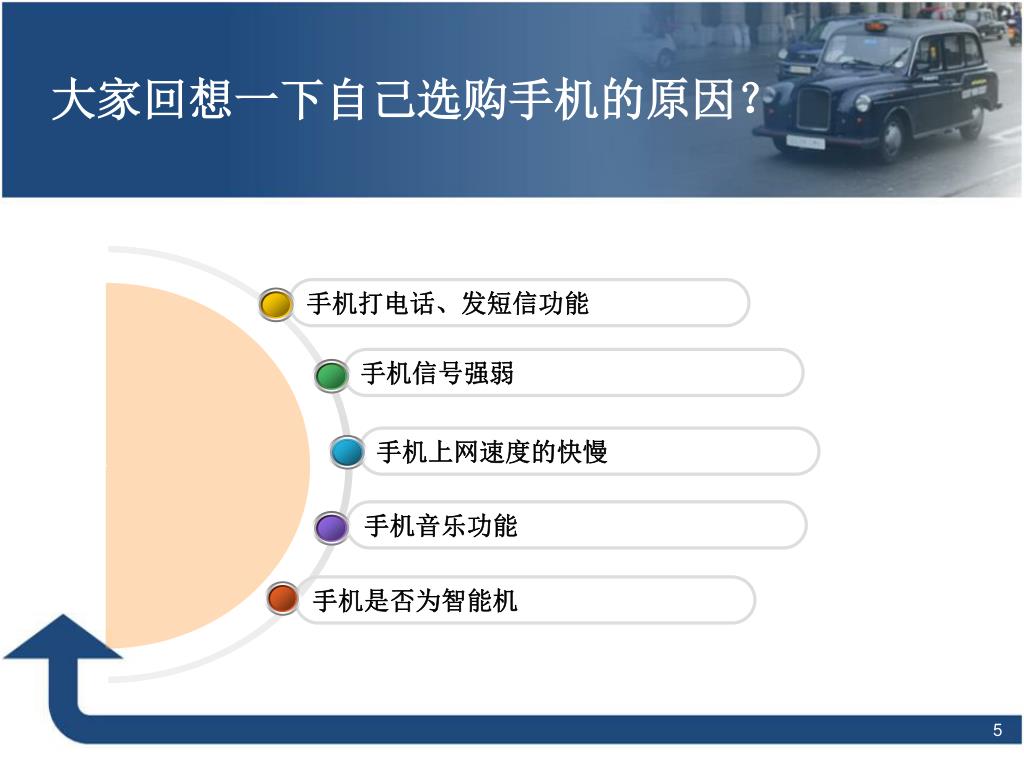 大家回想一下自己选购手机的原因？

手机打电话、发短信功能

手机信号强弱

手机上网速度的快慢

手机音乐功能

手机是否为智能机

5